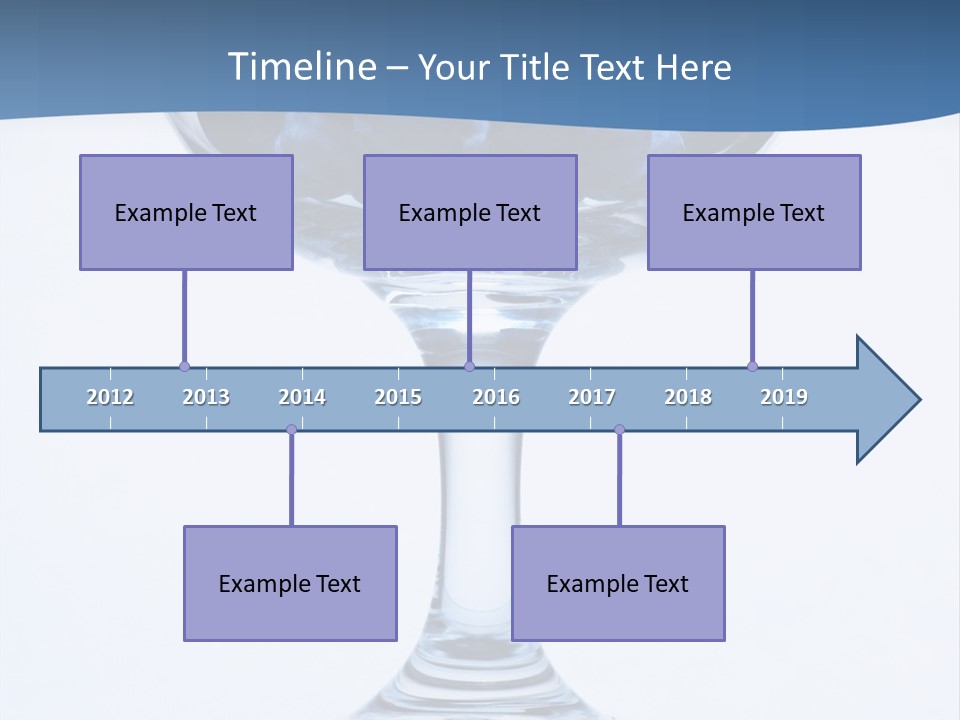 Timeline – Your Title Text Here

Example Text

Example Text

Example Text

2012 2013 2014 2015 2016 2017 2018 2019

Example Text

Example Text